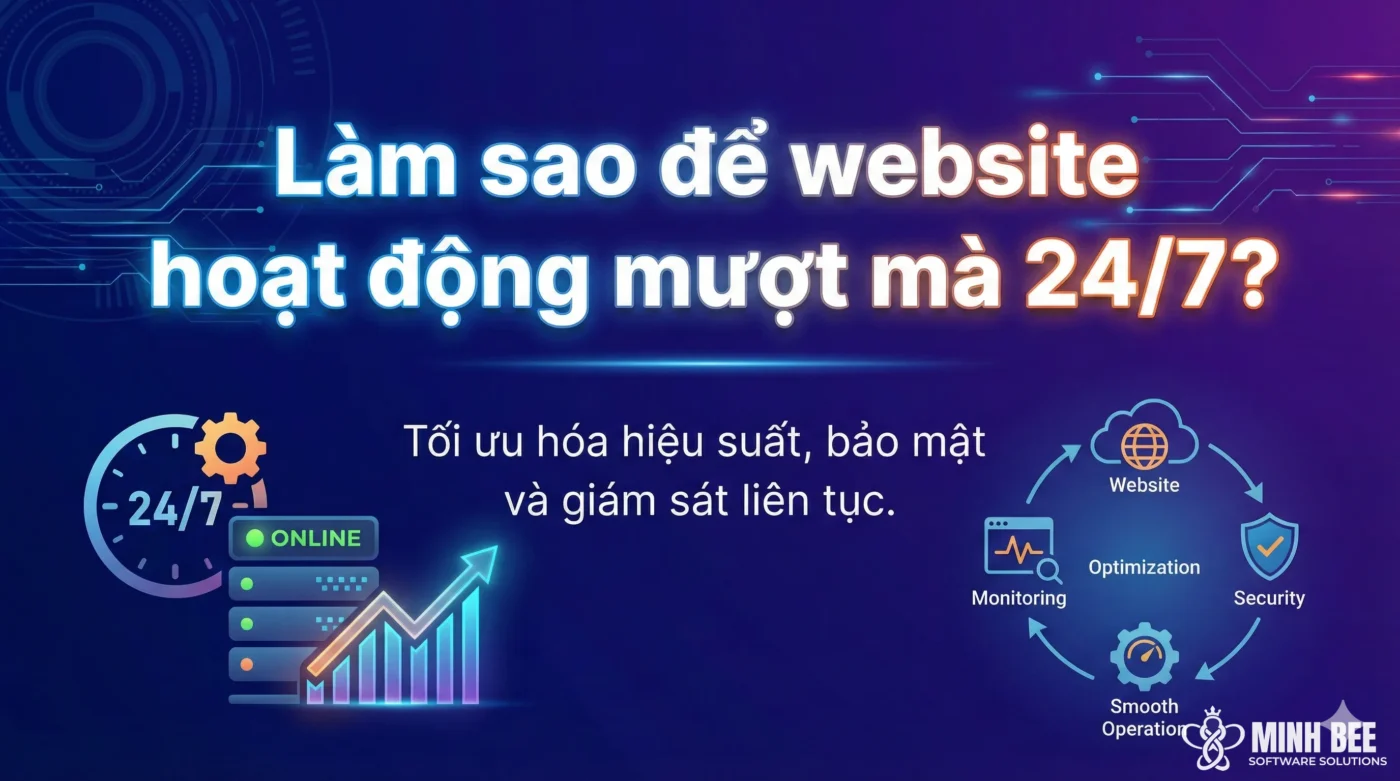 Làm sao để website hoạt động mượt mà 24/7?

Tối ưu hóa hiệu suất, bảo mật và giám sát liên tục.

24/7

ONLINE

Website

Optimization

Monitoring

Security

Smooth Operation

MINH BEE
SOFTWARE SOLUTIONS